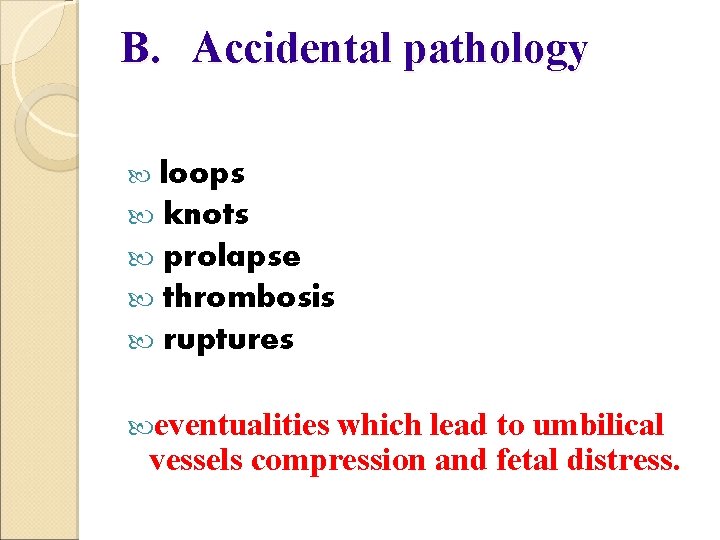 B. Accidental pathology

loops
knots
prolapse
thrombosis
ruptures

eventualities which lead to umbilical vessels compression and fetal distress.